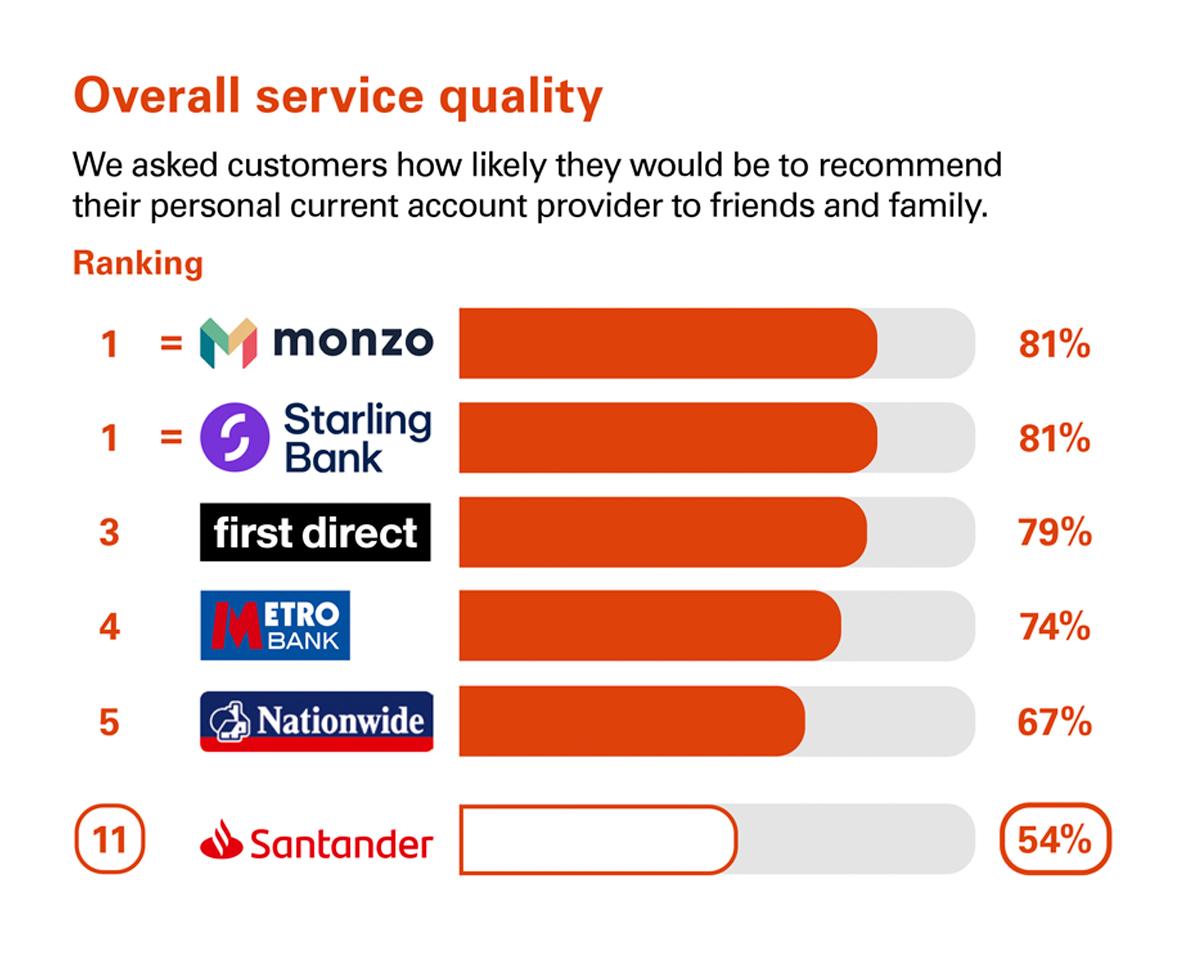 Overall service quality

We asked customers how likely they would be to recommend their personal current account provider to friends and family.

Ranking

1 = monzo 81%

1 = Starling Bank 81%

3 first direct 79%

4 METRO BANK 74%

5 Nationwide 67%

11 Santander 54%